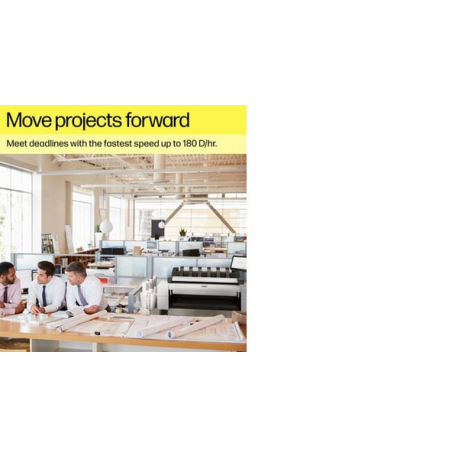 Move projects forward

Meet deadlines with the fastest speed up to 180 D/hr.